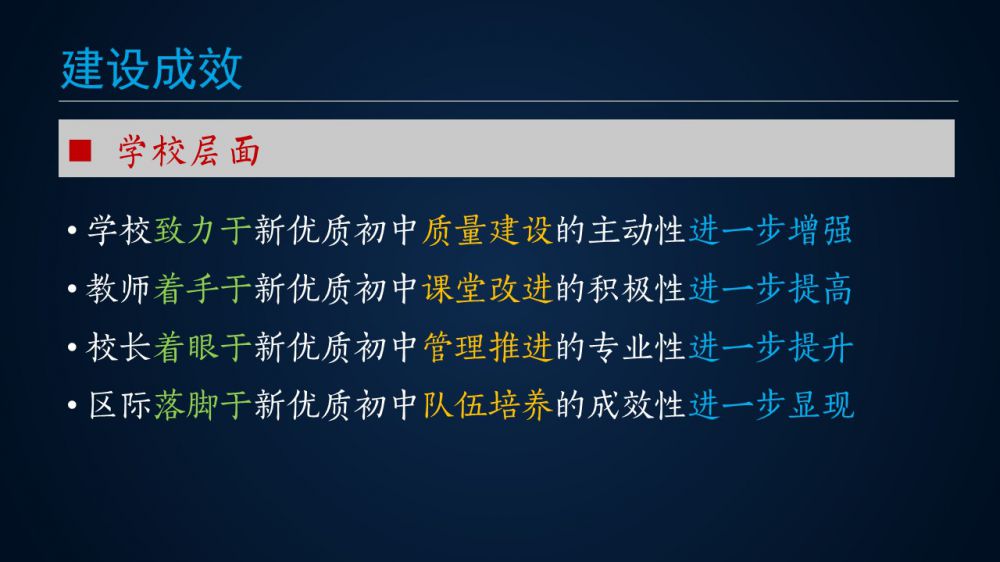 建设成效

■ 学校层面

• 学校致力于新优质初中质量建设的主动性进一步增强
• 教师着手于新优质初中课堂改进的积极性进一步提高
• 校长着眼于新优质初中管理推进的专业性进一步提升
• 区际落脚于新优质初中队伍培养的成效性进一步显现